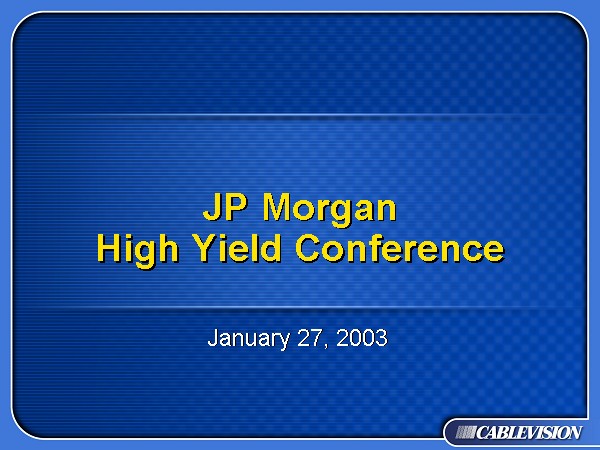 JP Morgan
High Yield Conference

January 27, 2003

CABLEVISION